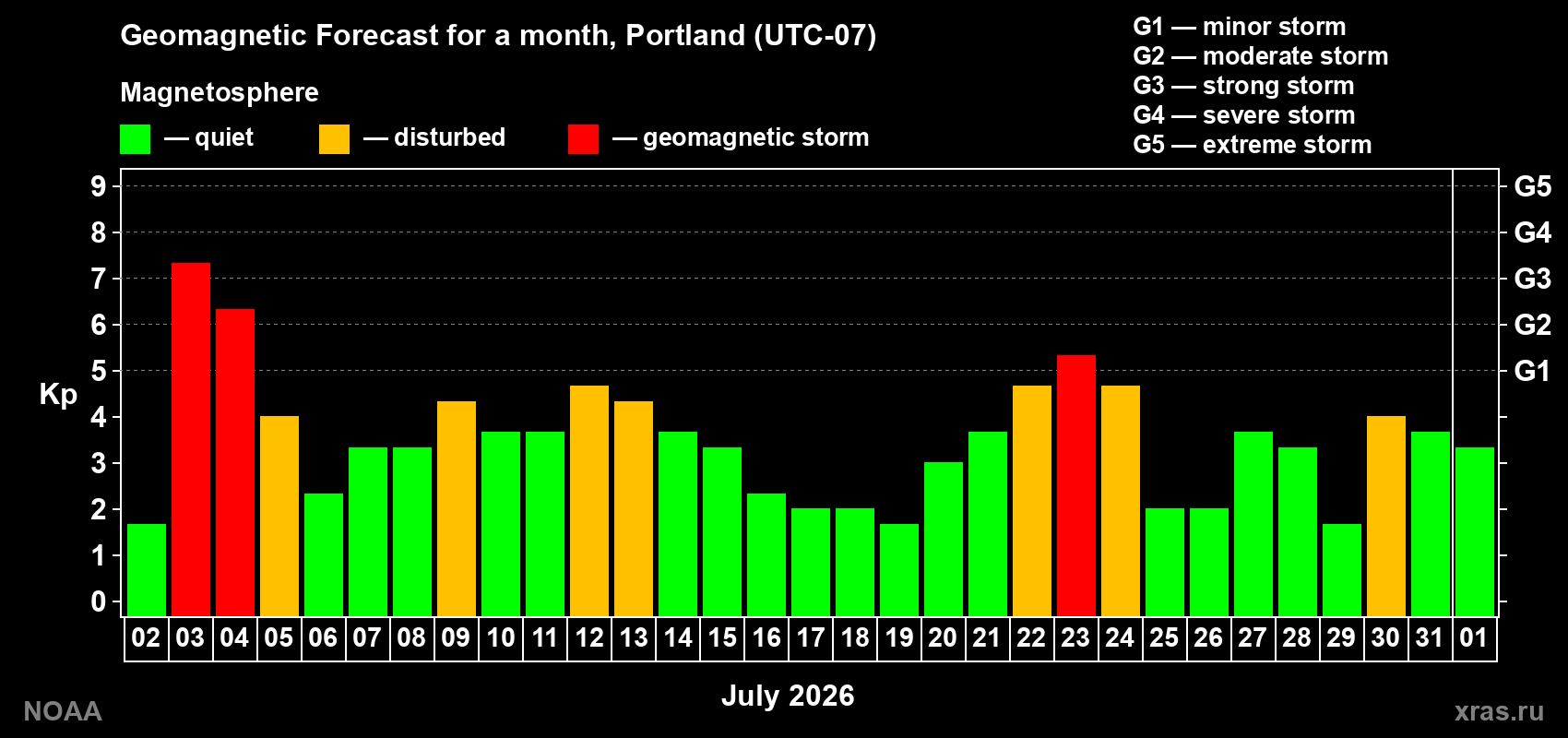 Geomagnetic Forecast for a month, Portland (UTC-07)

Magnetosphere

— quiet — disturbed — geomagnetic storm

G1 — minor storm
G2 — moderate storm
G3 — strong storm
G4 — severe storm
G5 — extreme storm

Kp

9
8
7
6
5
4
3
2
1
0

G5
G4
G3
G2
G1

02 03 04 05 06 07 08 09 10 11 12 13 14 15 16 17 18 19 20 21 22 23 24 25 26 27 28 29 30 31 01

July 2026

NOAA

xras.ru